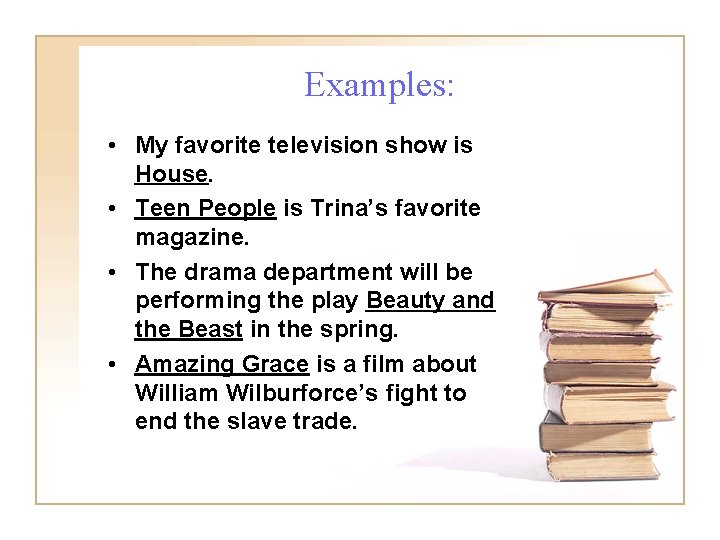 Examples:

• My favorite television show is House.

• Teen People is Trina's favorite magazine.

• The drama department will be performing the play Beauty and the Beast in the spring.

• Amazing Grace is a film about William Wilburforce's fight to end the slave trade.